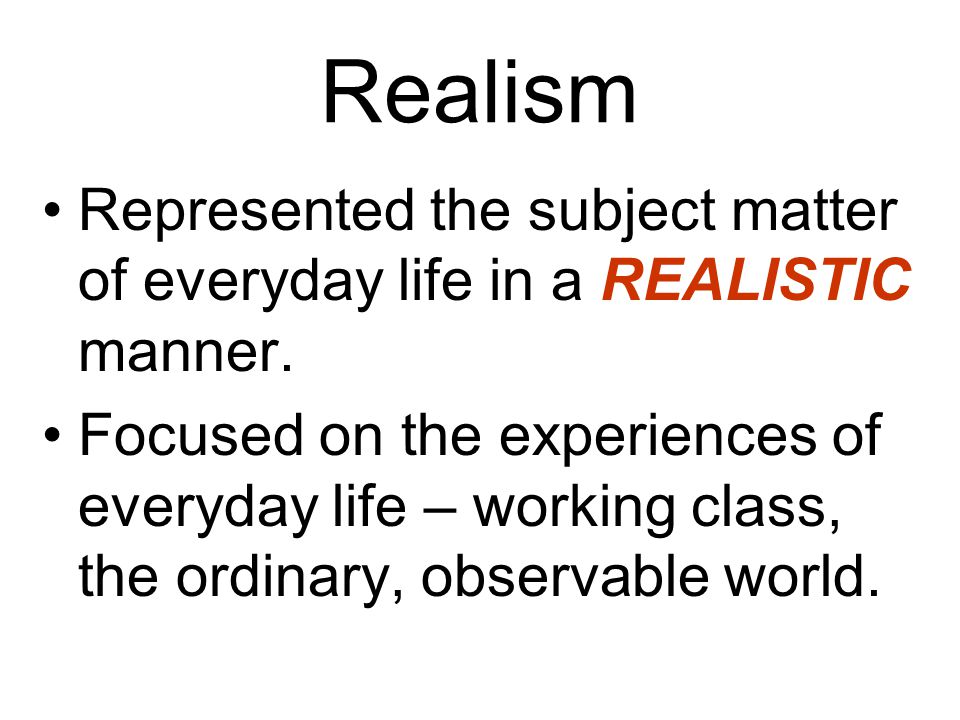 Realism

• Represented the subject matter of everyday life in a REALISTIC manner.

• Focused on the experiences of everyday life – working class, the ordinary, observable world.